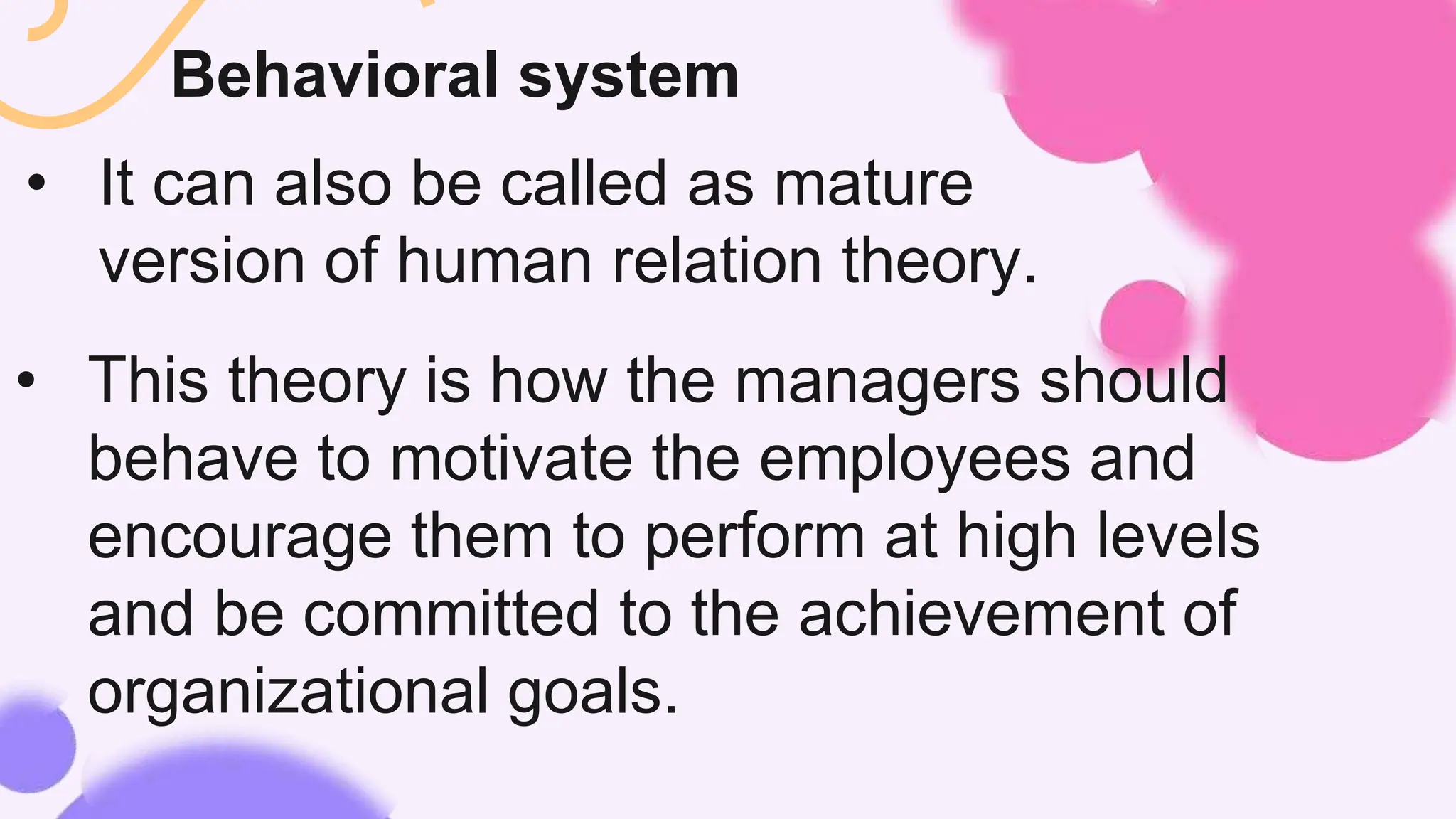 Behavioral system

• It can also be called as mature version of human relation theory.

• This theory is how the managers should behave to motivate the employees and encourage them to perform at high levels and be committed to the achievement of organizational goals.